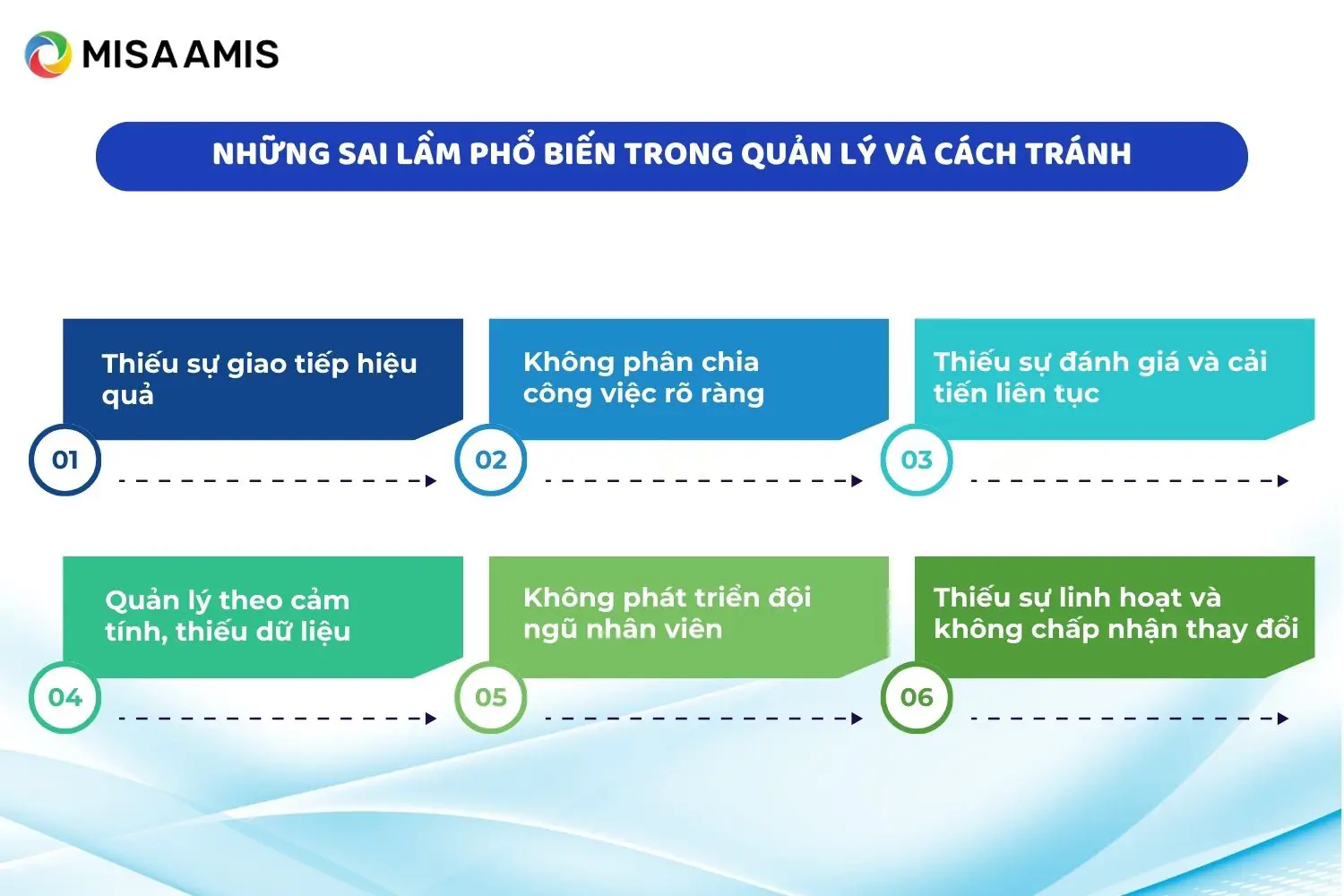 MISA AMIS

NHỮNG SAI LẦM PHỔ BIẾN TRONG QUẢN LÝ VÀ CÁCH TRÁNH

Thiếu sự giao tiếp hiệu quả
01

Không phân chia công việc rõ ràng
02

Thiếu sự đánh giá và cải tiến liên tục
03

Quản lý theo cảm tính, thiếu dữ liệu
04

Không phát triển đội ngũ nhân viên
05

Thiếu sự linh hoạt và không chấp nhận thay đổi
06